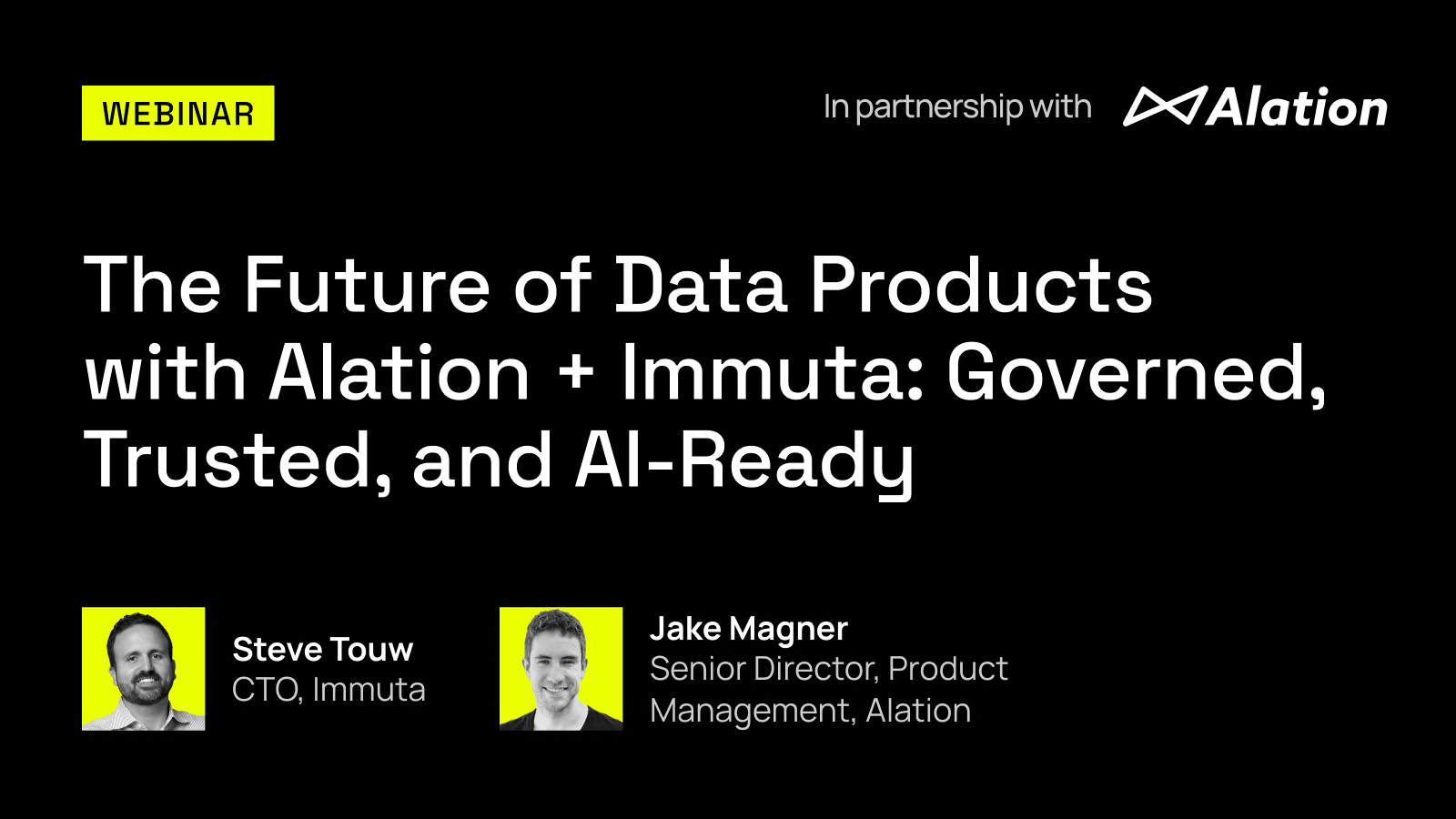 WEBINAR

In partnership with Alation

The Future of Data Products with Alation + Immuta: Governed, Trusted, and AI-Ready

Steve Touw
CTO, Immuta

Jake Magner
Senior Director, Product Management, Alation